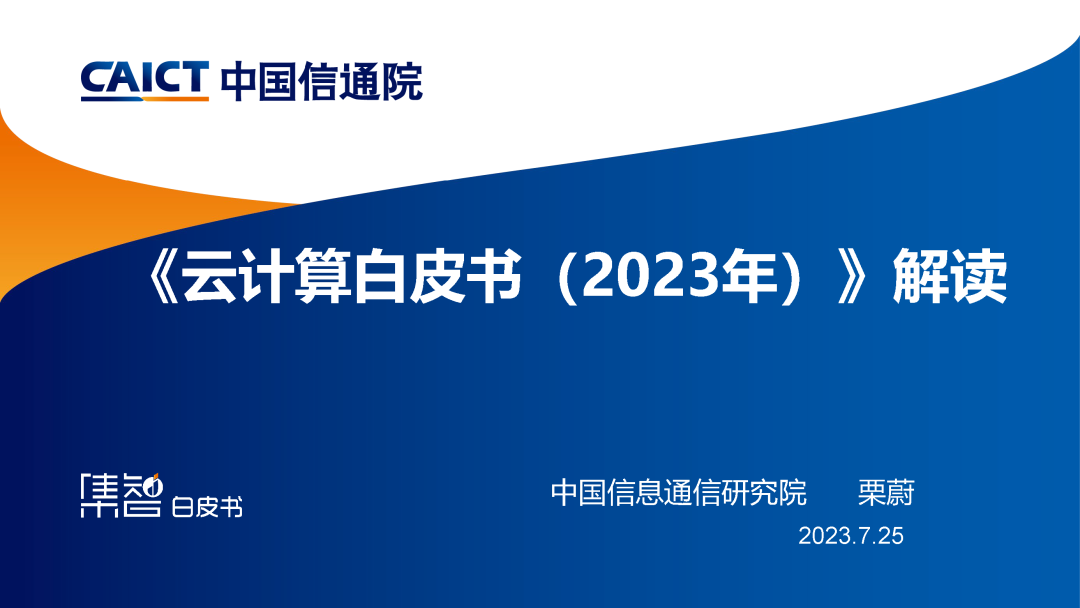 CAICT 中国信通院

《云计算白皮书（2023年）》解读

集智 白皮书

中国信息通信研究院　栗蔚

2023.7.25